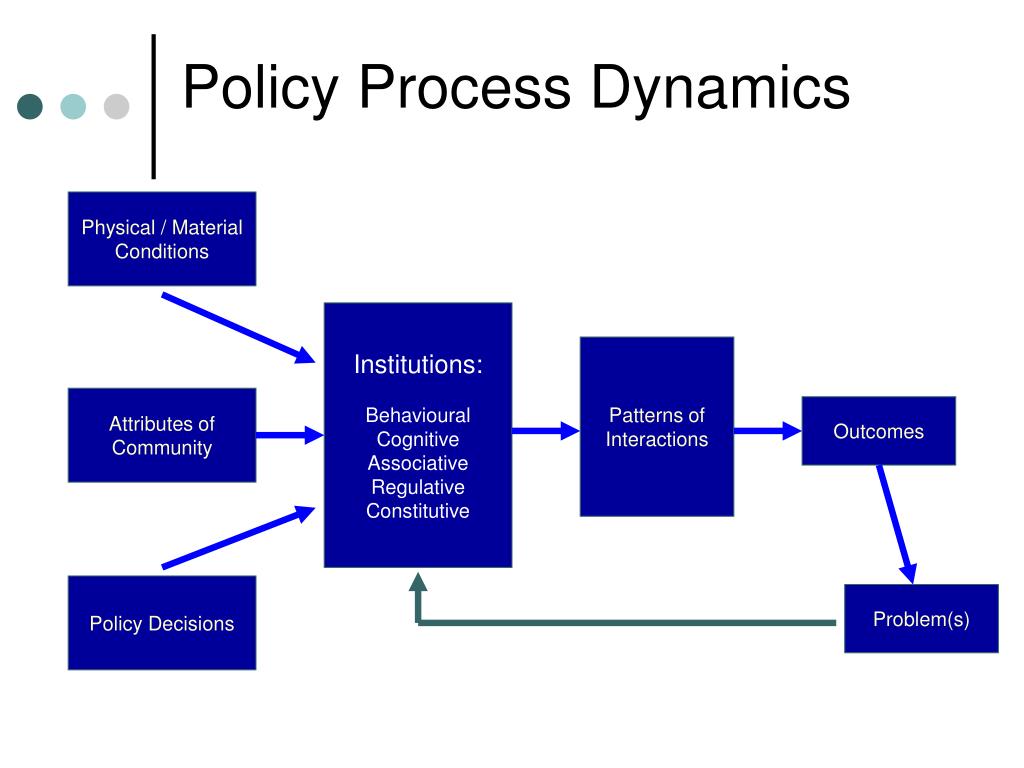 Policy Process Dynamics

Physical / Material Conditions

Attributes of Community

Policy Decisions

Institutions:

Behavioural
Cognitive
Associative
Regulative
Constitutive

Patterns of Interactions

Outcomes

Problem(s)